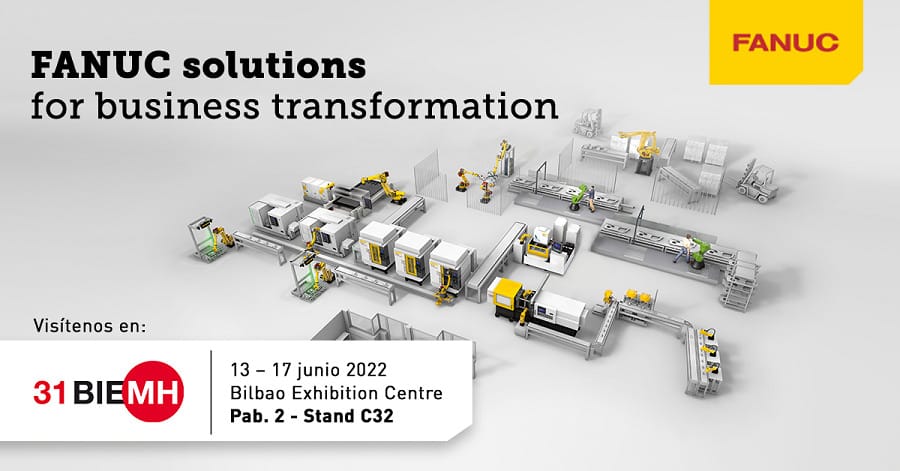 FANUC solutions
for business transformation

FANUC

Visítenos en:

31 BIEMH

13 – 17 junio 2022
Bilbao Exhibition Centre
Pab. 2 - Stand C32